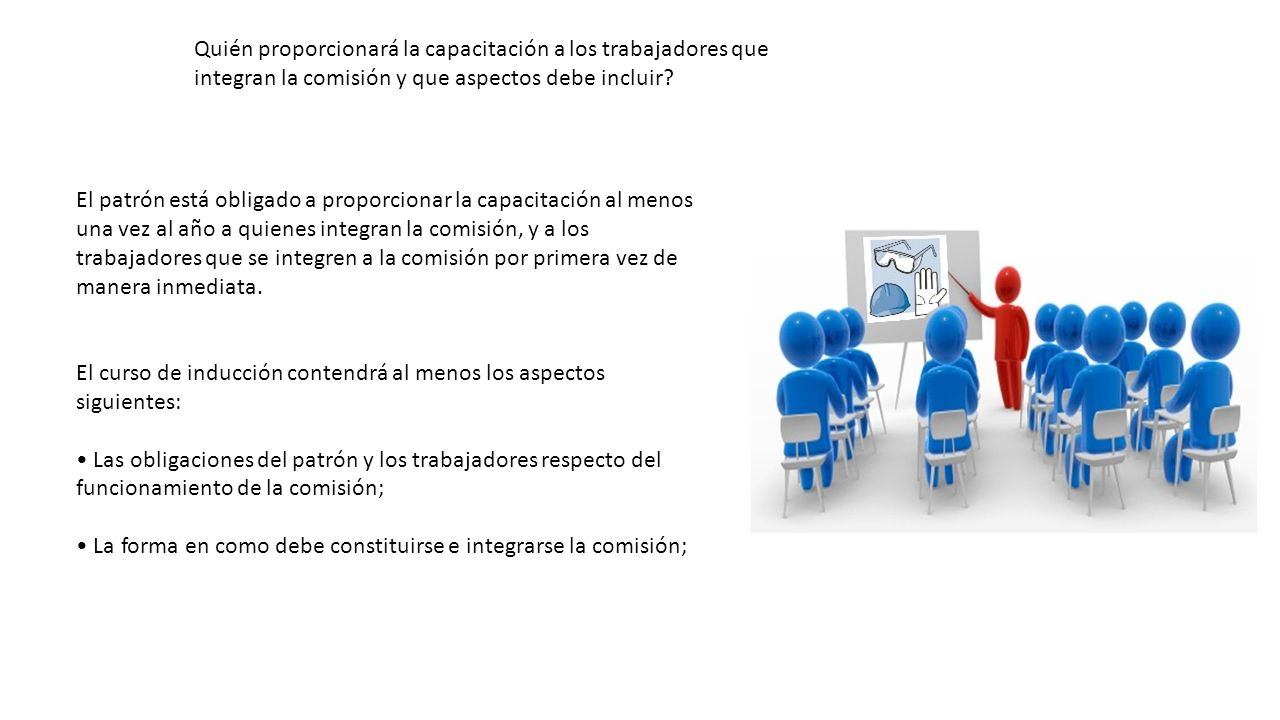 Quién proporcionará la capacitación a los trabajadores que integran la comisión y que aspectos debe incluir?

El patrón está obligado a proporcionar la capacitación al menos una vez al año a quienes integran la comisión, y a los trabajadores que se integren a la comisión por primera vez de manera inmediata.

El curso de inducción contendrá al menos los aspectos siguientes:

• Las obligaciones del patrón y los trabajadores respecto del funcionamiento de la comisión;

• La forma en como debe constituirse e integrarse la comisión;